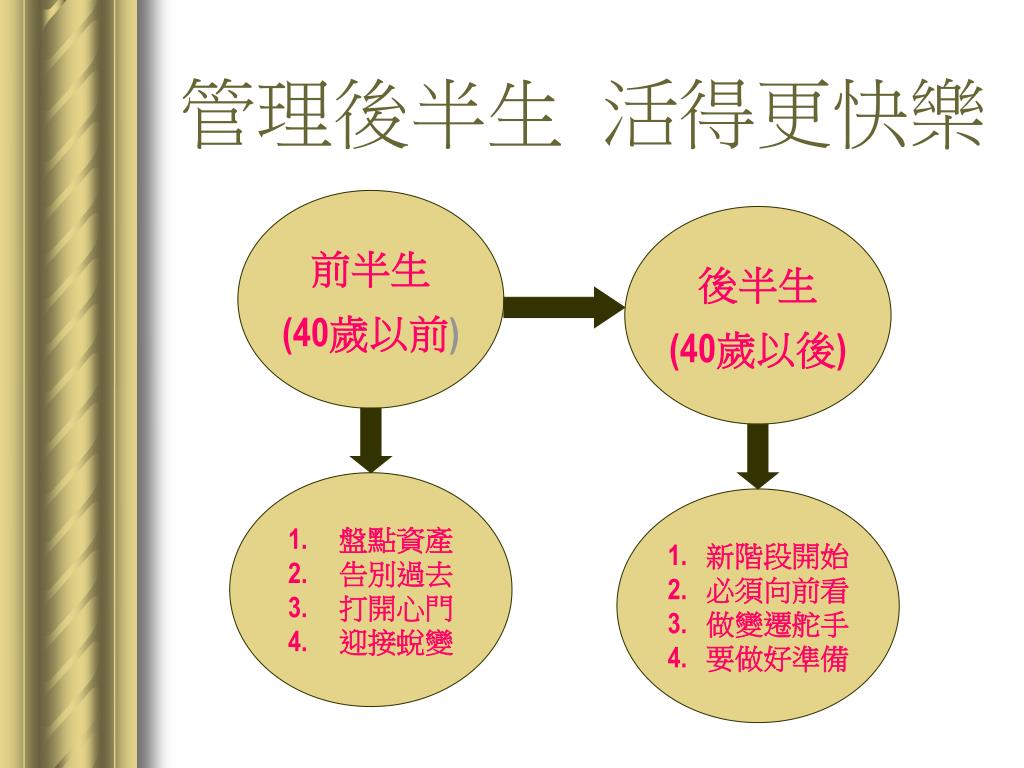 管理後半生 活得更快樂

前半生
(40歲以前)

後半生
(40歲以後)

1. 盤點資產
2. 告別過去
3. 打開心門
4. 迎接蛻變

1. 新階段開始
2. 必須向前看
3. 做變遷舵手
4. 要做好準備